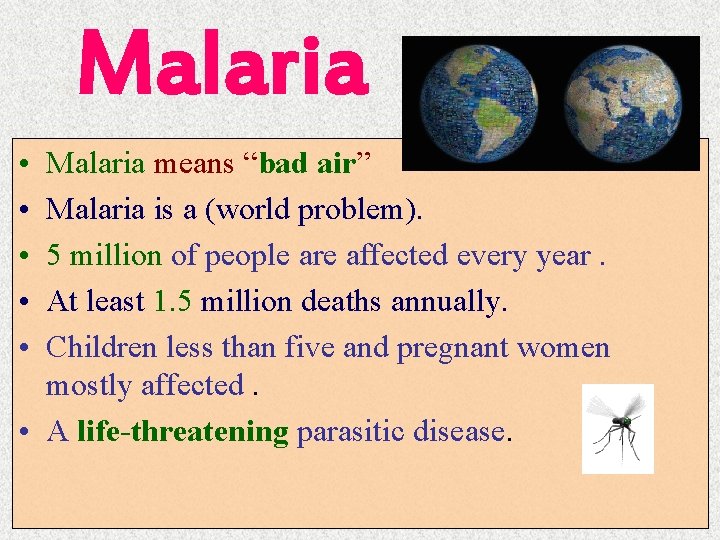 Malaria

• Malaria means “bad air”
• Malaria is a (world problem).
• 5 million of people are affected every year .
• At least 1.5 million deaths annually.
• Children less than five and pregnant women mostly affected .
• A life-threatening parasitic disease.